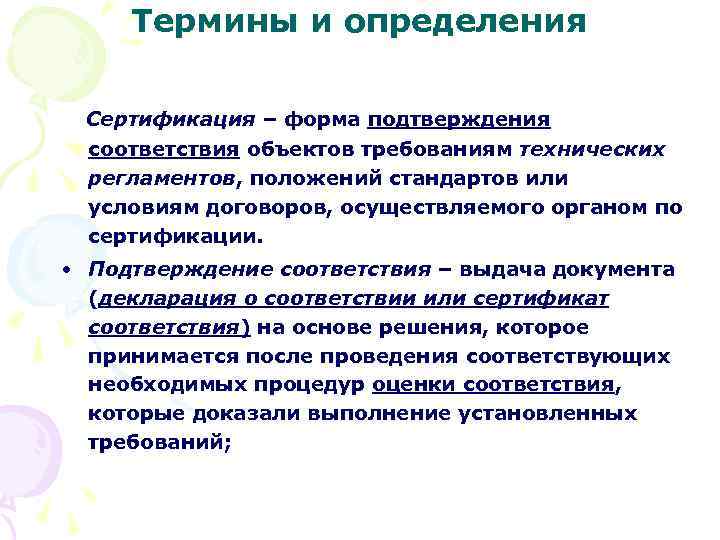 Термины и определения

Сертификация – форма подтверждения соответствия объектов требованиям технических регламентов, положений стандартов или условиям договоров, осуществляемого органом по сертификации.

• Подтверждение соответствия – выдача документа (декларация о соответствии или сертификат соответствия) на основе решения, которое принимается после проведения соответствующих необходимых процедур оценки соответствия, которые доказали выполнение установленных требований;